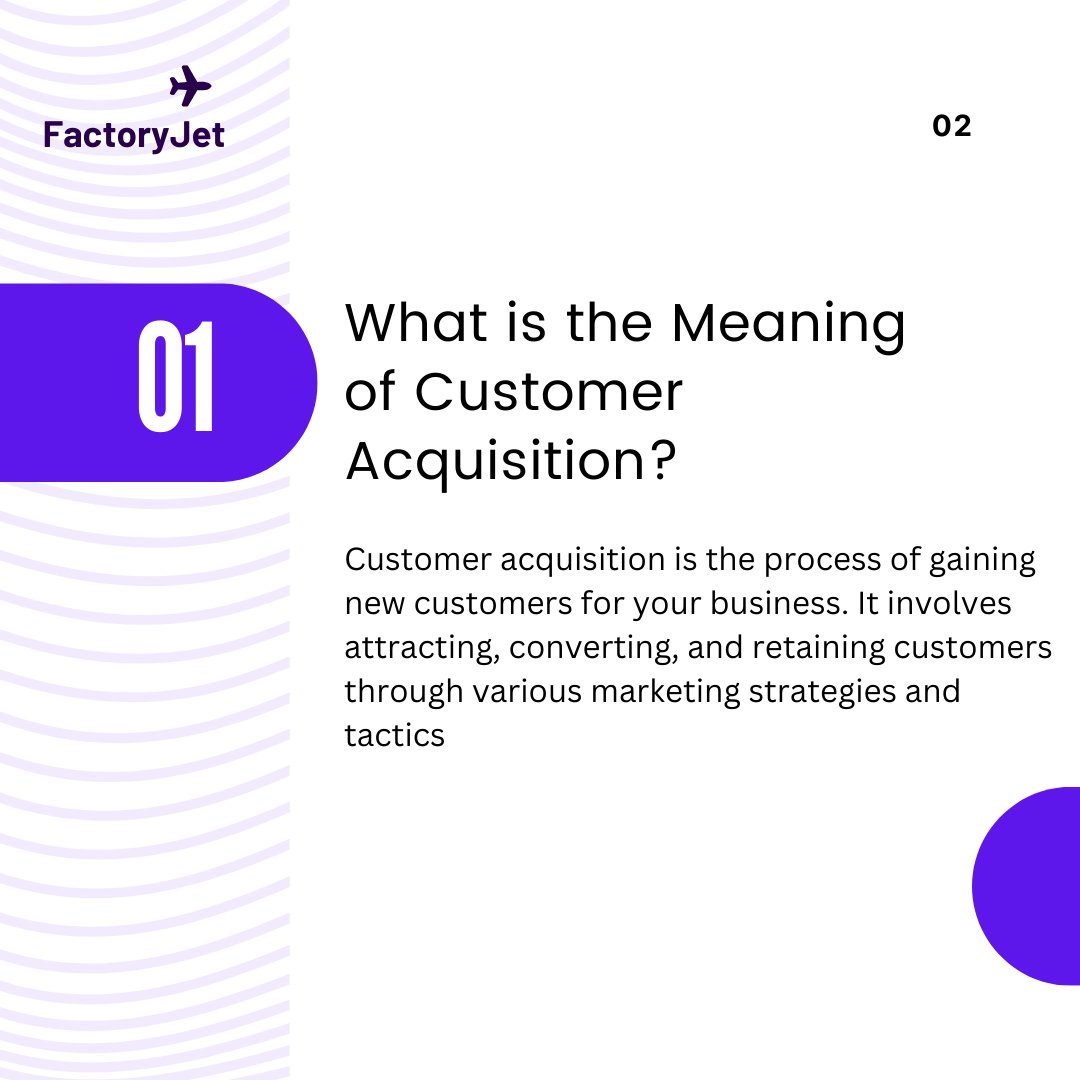 FactoryJet

02

01

What is the Meaning of Customer Acquisition?

Customer acquisition is the process of gaining new customers for your business. It involves attracting, converting, and retaining customers through various marketing strategies and tactics